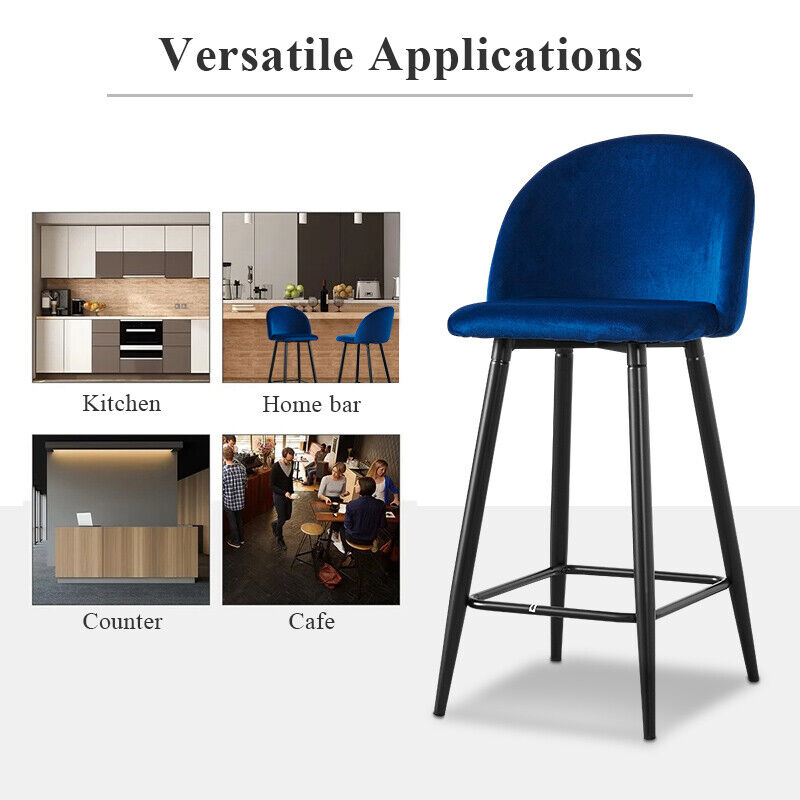 Versatile Applications

Kitchen

Home bar

Counter

Cafe